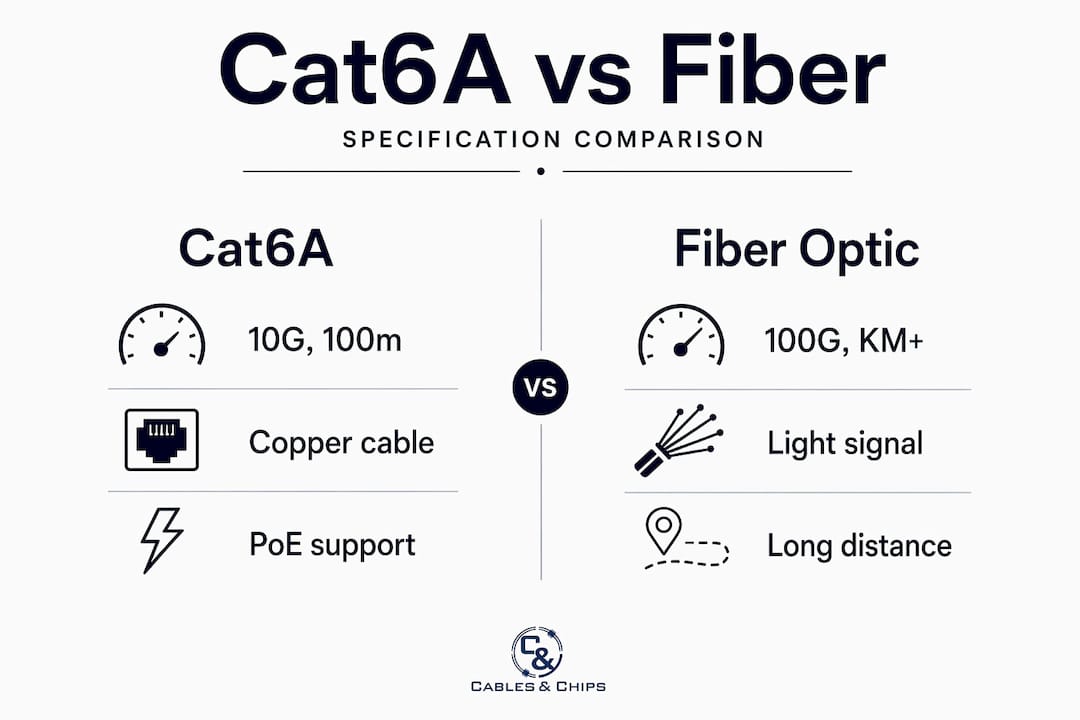 Cat6A vs Fiber

SPECIFICATION COMPARISON

Cat6A

10G, 100m

Copper cable

PoE support

VS

Fiber Optic

100G, KM+

Light signal

Long distance

C&

CABLES & CHIPS